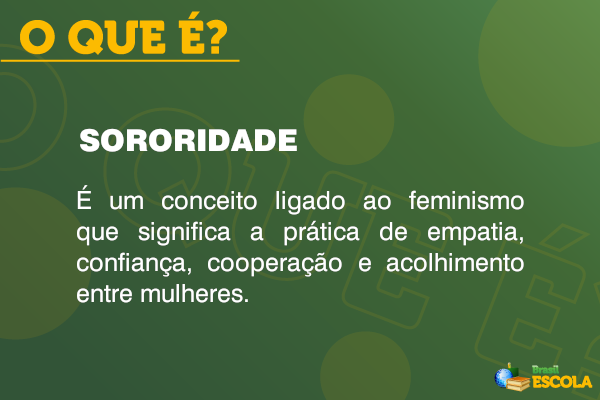 O QUE É?

SORORIDADE

É um conceito ligado ao feminismo que significa a prática de empatia, confiança, cooperação e acolhimento entre mulheres.

Brasil ESCOLA